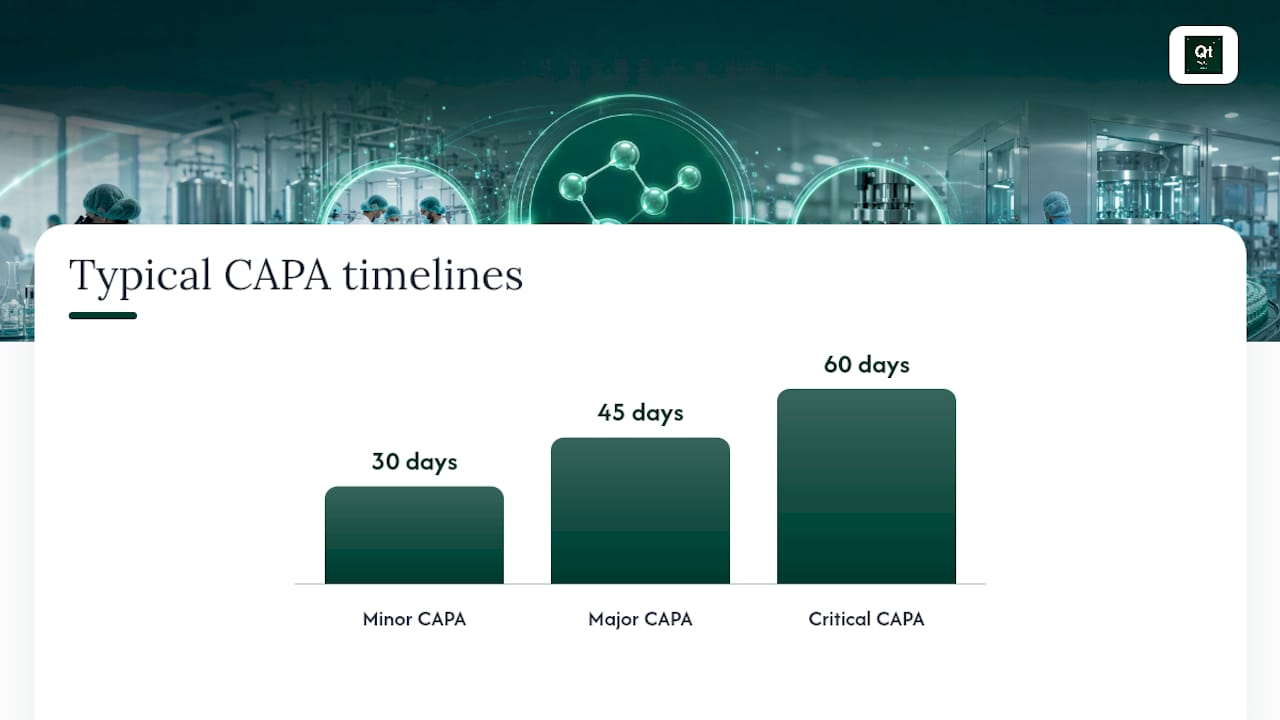 Qt

Typical CAPA timelines

30 days
45 days
60 days

Minor CAPA
Major CAPA
Critical CAPA